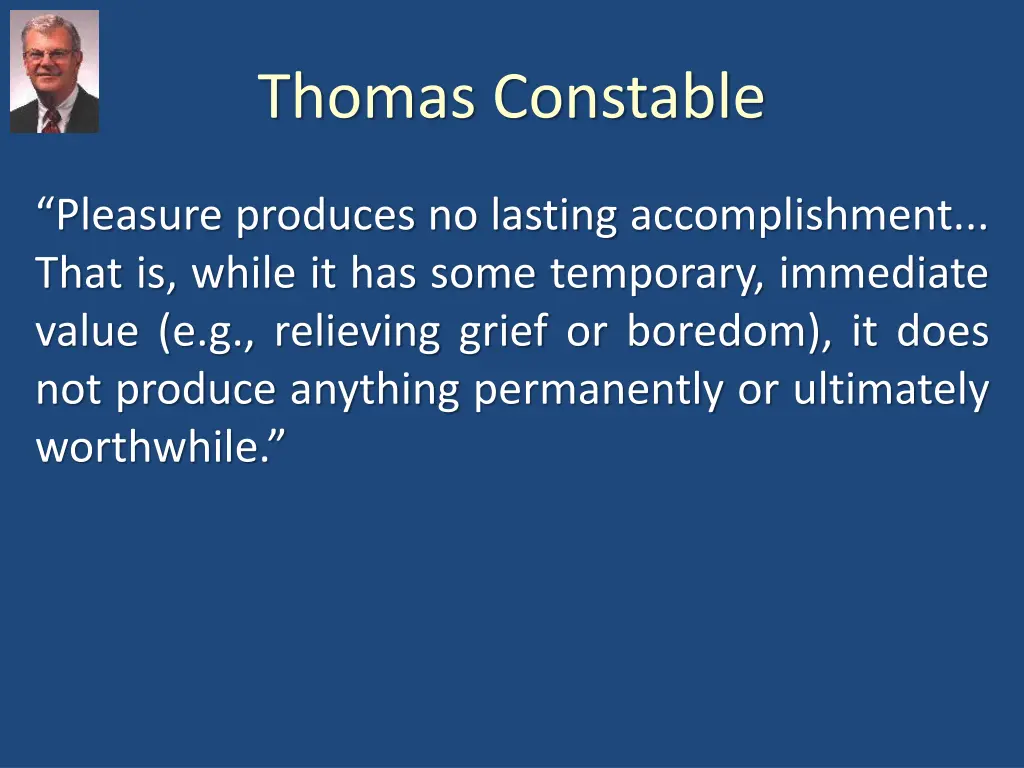 Thomas Constable

“Pleasure produces no lasting accomplishment... That is, while it has some temporary, immediate value (e.g., relieving grief or boredom), it does not produce anything permanently or ultimately worthwhile.”